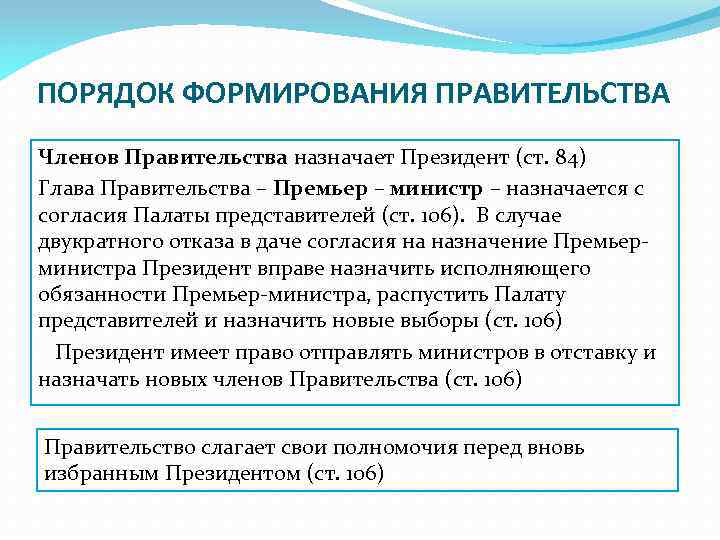 ПОРЯДОК ФОРМИРОВАНИЯ ПРАВИТЕЛЬСТВА

Членов Правительства назначает Президент (ст. 84)

Глава Правительства – Премьер – министр – назначается с согласия Палаты представителей (ст. 106). В случае двукратного отказа в даче согласия на назначение Премьер-министра Президент вправе назначить исполняющего обязанности Премьер-министра, распустить Палату представителей и назначить новые выборы (ст. 106)

Президент имеет право отправлять министров в отставку и назначать новых членов Правительства (ст. 106)

Правительство слагает свои полномочия перед вновь избранным Президентом (ст. 106)